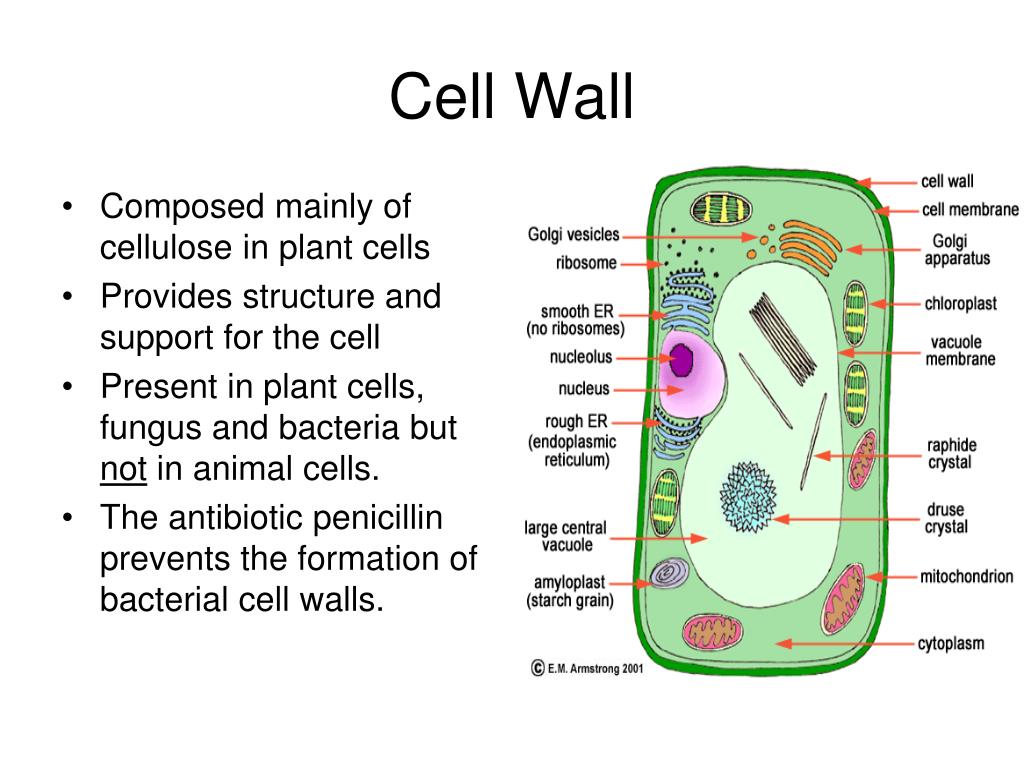 Cell Wall

• Composed mainly of cellulose in plant cells
• Provides structure and support for the cell
• Present in plant cells, fungus and bacteria but not in animal cells.
• The antibiotic penicillin prevents the formation of bacterial cell walls.

Golgi vesicles
ribosome
smooth ER (no ribosomes)
nucleolus
nucleus
rough ER (endoplasmic reticulum)
large central vacuole
amyloplast (starch grain)
cell wall
cell membrane
Golgi apparatus
chloroplast
vacuole membrane
raphide crystal
druse crystal
mitochondrion
cytoplasm
© E.M. Armstrong 2001